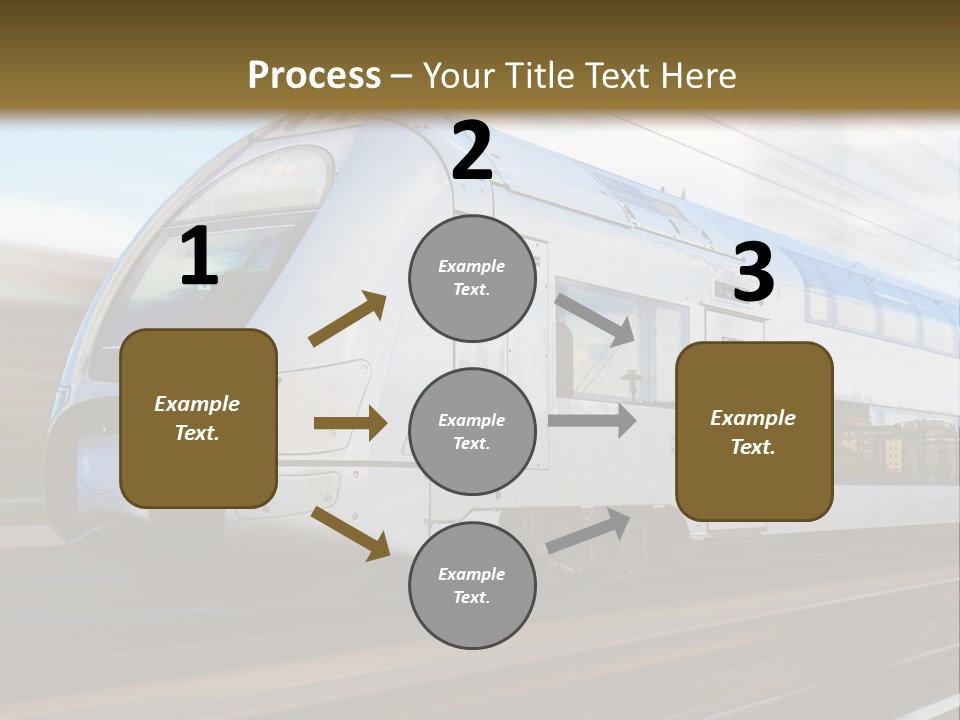 Process – Your Title Text Here

1

Example Text.

2

Example Text.

Example Text.

Example Text.

3

Example Text.